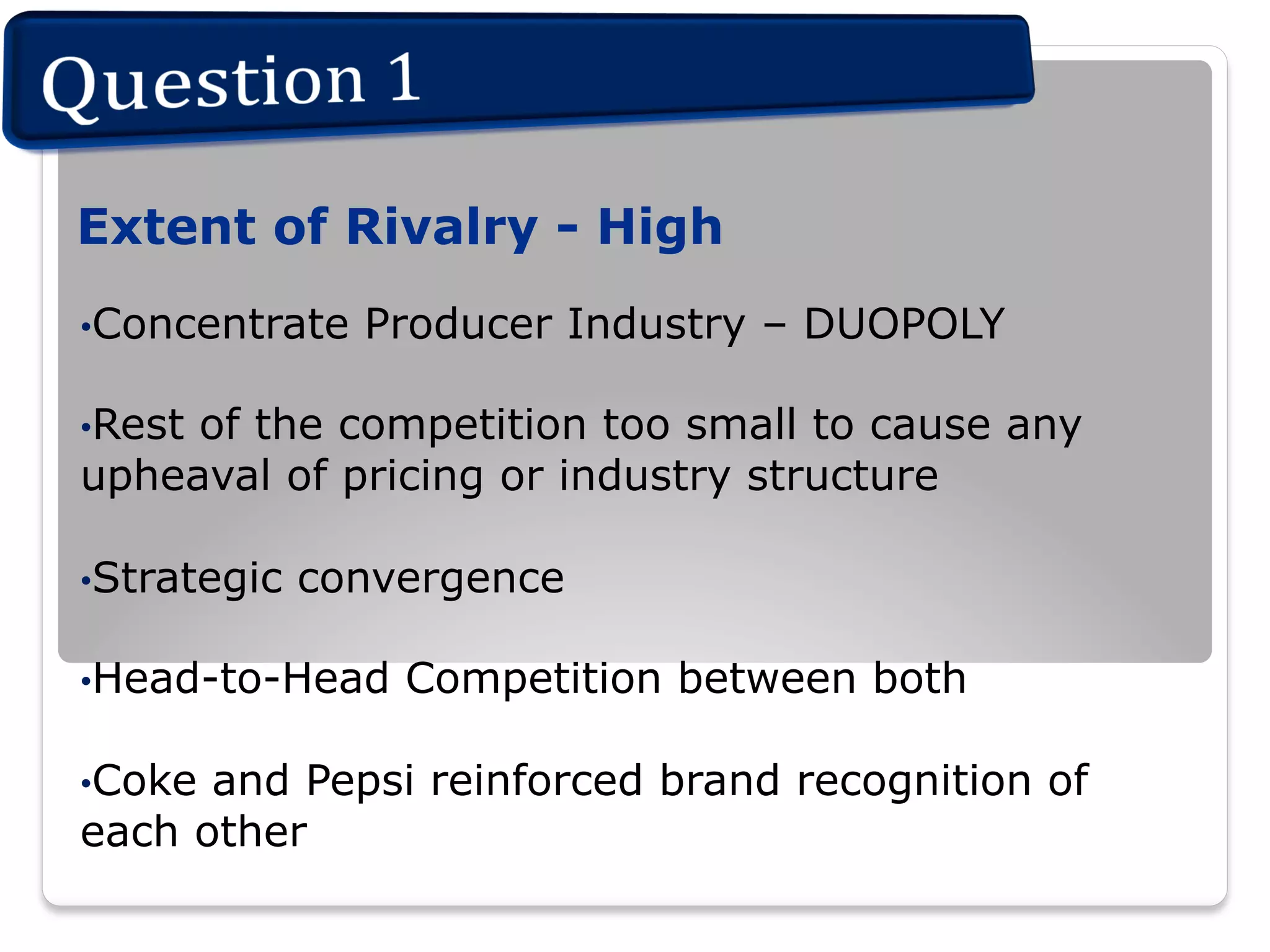 Question 1

Extent of Rivalry - High

•Concentrate Producer Industry – DUOPOLY

•Rest of the competition too small to cause any upheaval of pricing or industry structure

•Strategic convergence

•Head-to-Head Competition between both

•Coke and Pepsi reinforced brand recognition of each other